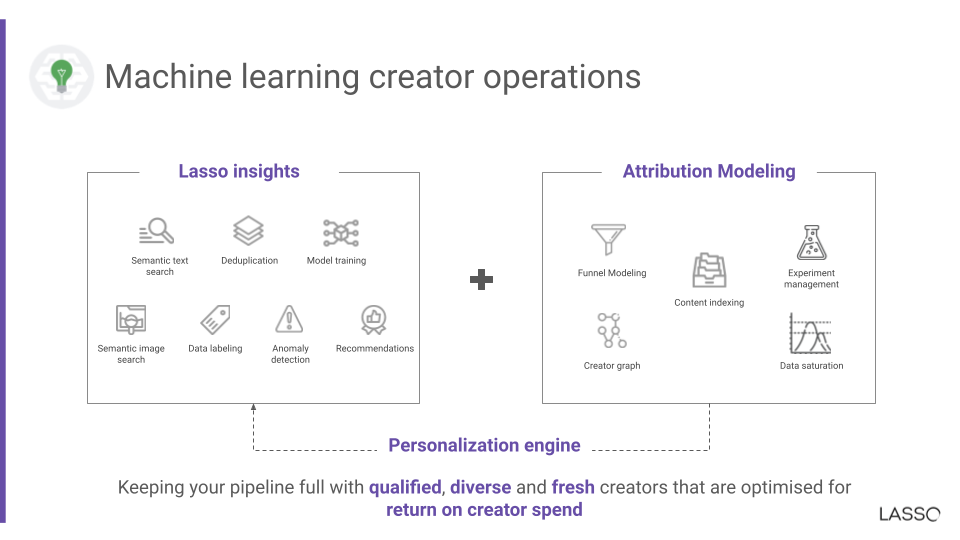 Machine learning creator operations

Lasso insights

Semantic text search

Deduplication

Model training

Semantic image search

Data labeling

Anomaly detection

Recommendations

Attribution Modeling

Funnel Modeling

Content indexing

Experiment management

Creator graph

Data saturation

Personalization engine

Keeping your pipeline full with qualified, diverse and fresh creators that are optimised for return on creator spend

LASSO